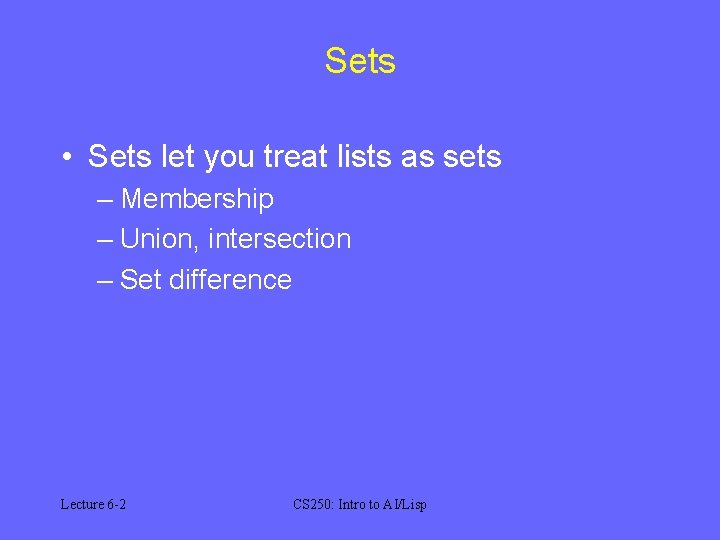 Sets

• Sets let you treat lists as sets
  – Membership
  – Union, intersection
  – Set difference

Lecture 6-2

CS250: Intro to AI/Lisp